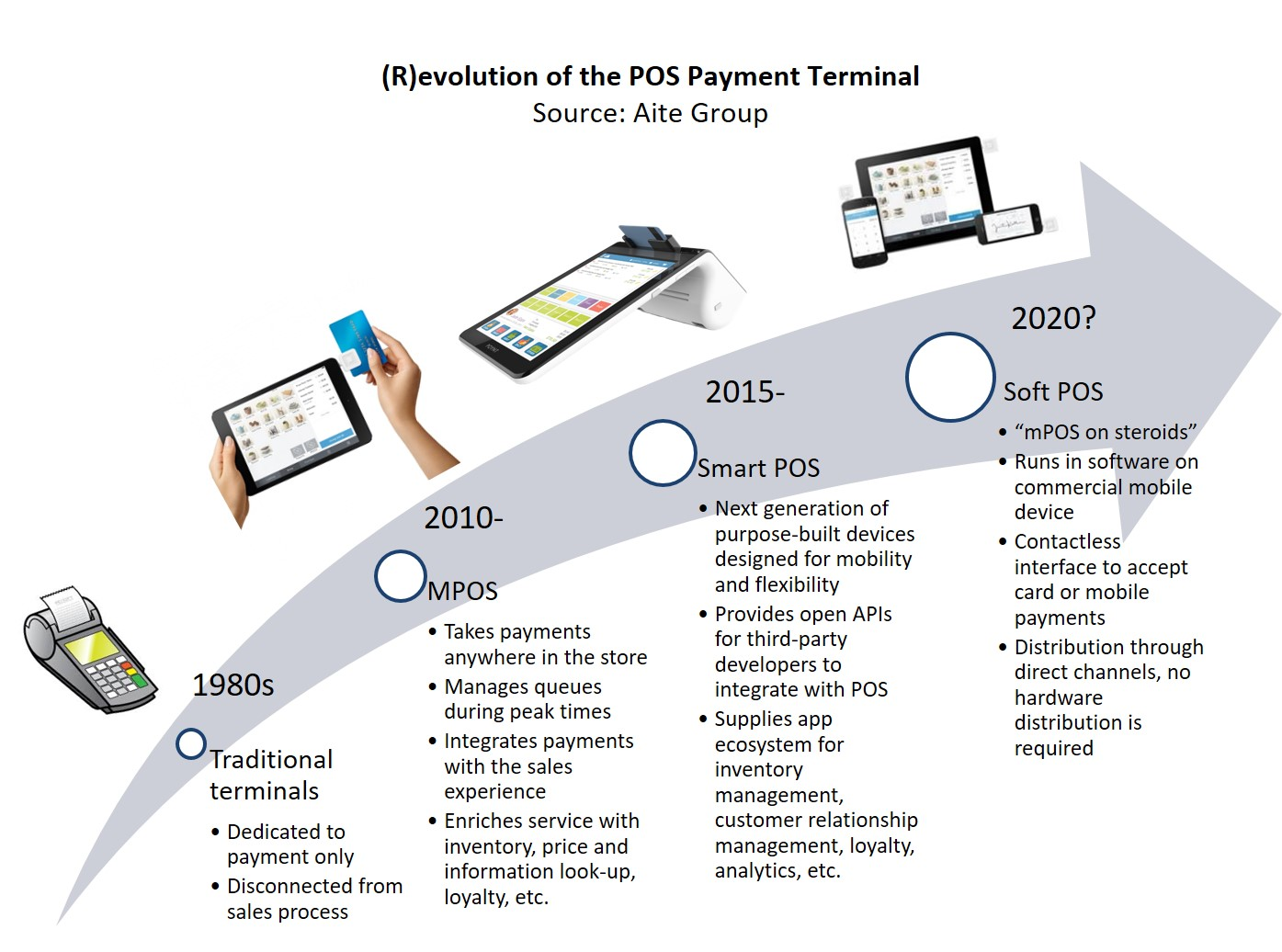 (R)evolution of the POS Payment Terminal
Source: Aite Group

1980s

Traditional terminals

• Dedicated to payment only
• Disconnected from sales process

2010-

MPOS

• Takes payments anywhere in the store
• Manages queues during peak times
• Integrates payments with the sales experience
• Enriches service with inventory, price and information look-up, loyalty, etc.

2015-

Smart POS

• Next generation of purpose-built devices designed for mobility and flexibility
• Provides open APIs for third-party developers to integrate with POS
• Supplies app ecosystem for inventory management, customer relationship management, loyalty, analytics, etc.

2020?

Soft POS

• “mPOS on steroids”
• Runs in software on commercial mobile device
• Contactless interface to accept card or mobile payments
• Distribution through direct channels, no hardware distribution is required